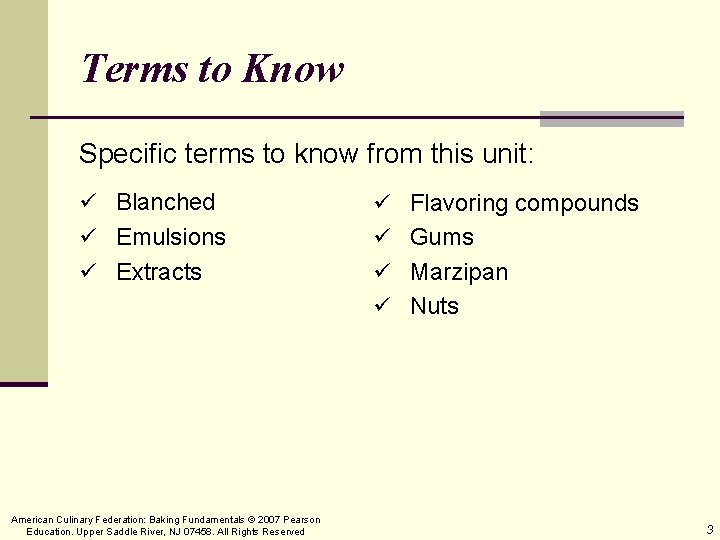 Terms to Know

Specific terms to know from this unit:

✓ Blanched
✓ Emulsions
✓ Extracts

✓ Flavoring compounds
✓ Gums
✓ Marzipan
✓ Nuts

American Culinary Federation: Baking Fundamentals © 2007 Pearson Education. Upper Saddle River, NJ 07458. All Rights Reserved

3